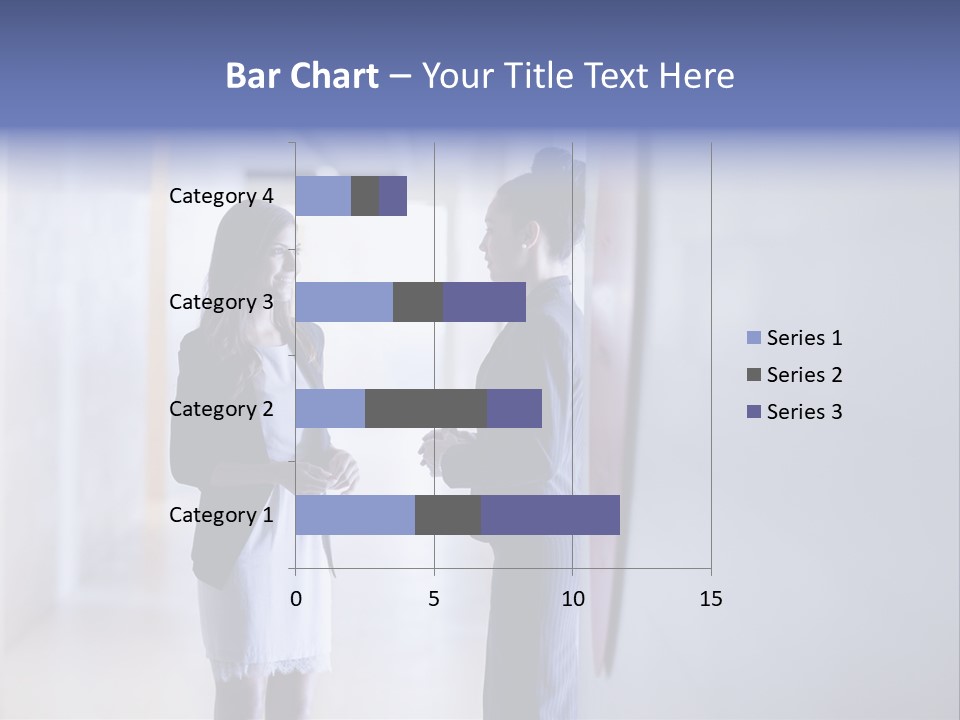 Bar Chart – Your Title Text Here

Category 4

Category 3

Category 2

Category 1

0 5 10 15

Series 1

Series 2

Series 3